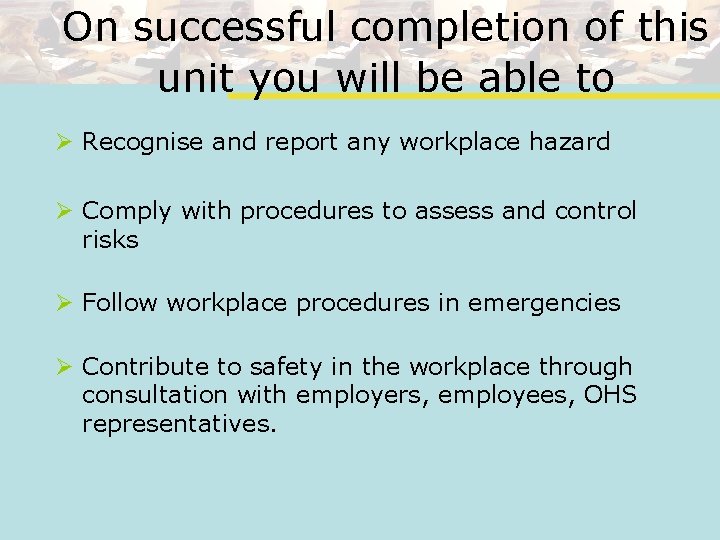 On successful completion of this unit you will be able to

➢ Recognise and report any workplace hazard

➢ Comply with procedures to assess and control risks

➢ Follow workplace procedures in emergencies

➢ Contribute to safety in the workplace through consultation with employers, employees, OHS representatives.